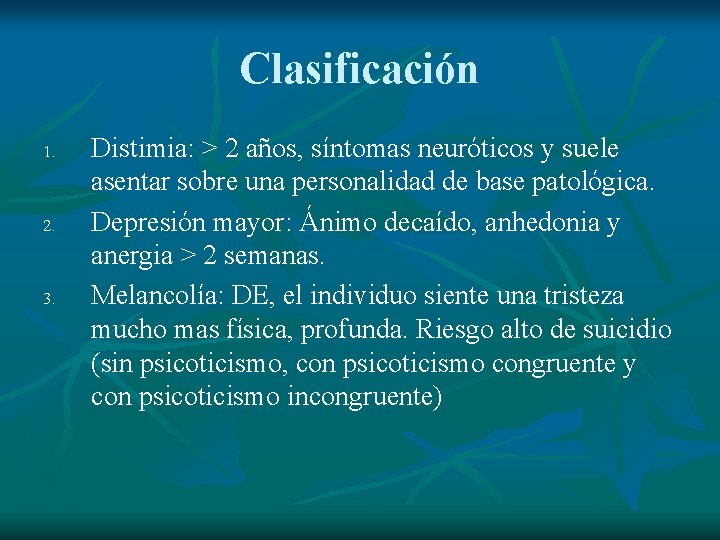 Clasificación

1. Distimia: > 2 años, síntomas neuróticos y suele asentar sobre una personalidad de base patológica.
2. Depresión mayor: Ánimo decaído, anhedonia y anergia > 2 semanas.
3. Melancolía: DE, el individuo siente una tristeza mucho mas física, profunda. Riesgo alto de suicidio (sin psicoticismo, con psicoticismo congruente y con psicoticismo incongruente)